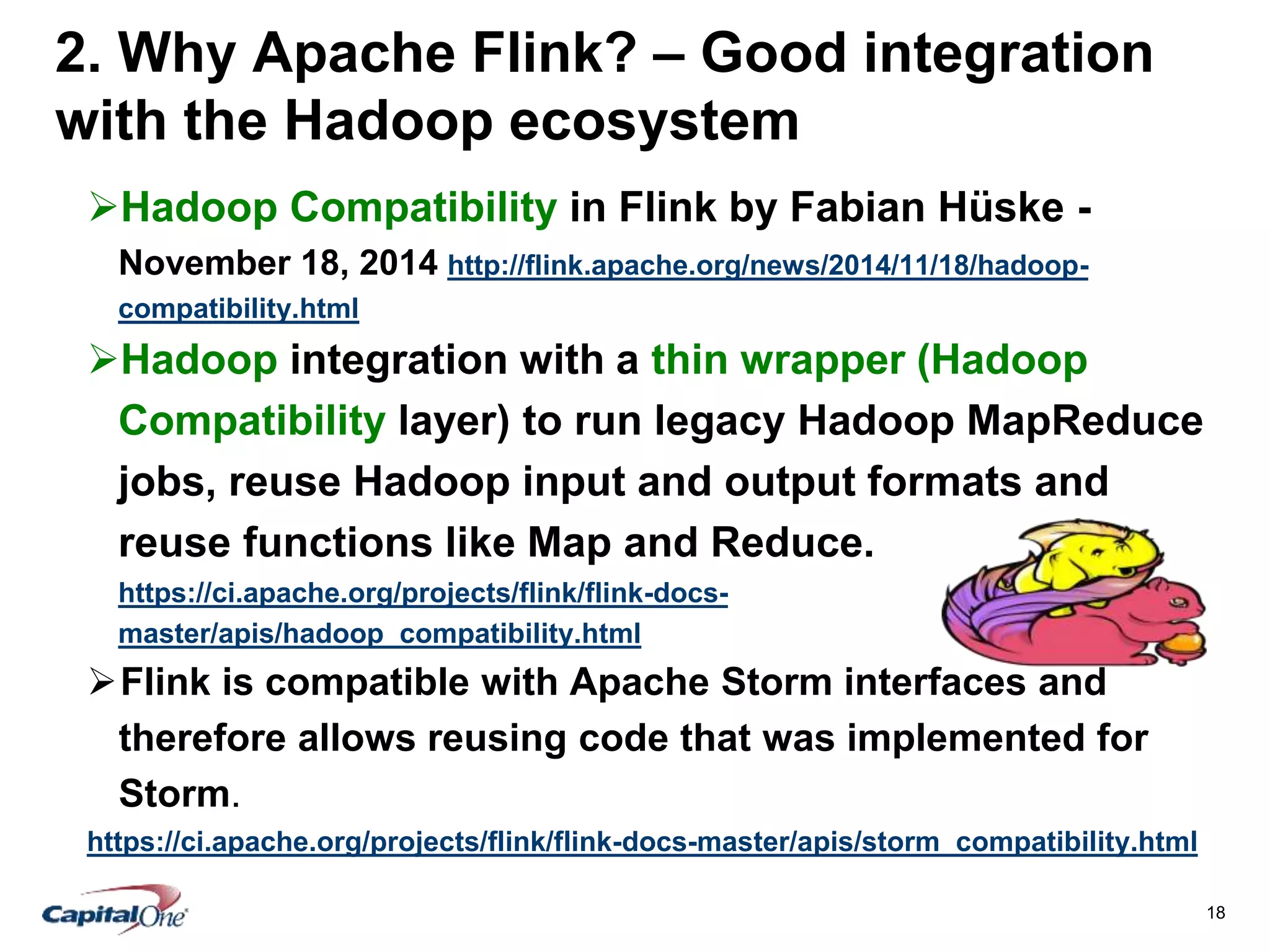 2. Why Apache Flink? – Good integration with the Hadoop ecosystem

➢Hadoop Compatibility in Flink by Fabian Hüske - November 18, 2014 http://flink.apache.org/news/2014/11/18/hadoop-compatibility.html

➢Hadoop integration with a thin wrapper (Hadoop Compatibility layer) to run legacy Hadoop MapReduce jobs, reuse Hadoop input and output formats and reuse functions like Map and Reduce. https://ci.apache.org/projects/flink/flink-docs-master/apis/hadoop_compatibility.html

➢Flink is compatible with Apache Storm interfaces and therefore allows reusing code that was implemented for Storm.

https://ci.apache.org/projects/flink/flink-docs-master/apis/storm_compatibility.html

CapitalOne

18